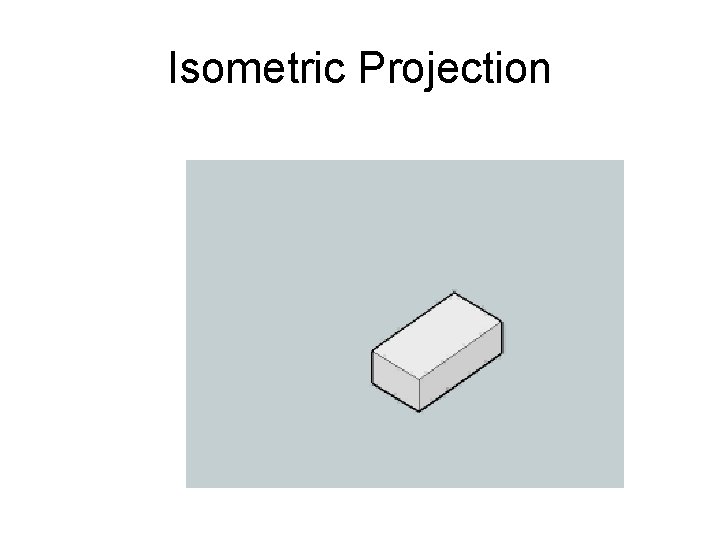 Isometric Projection